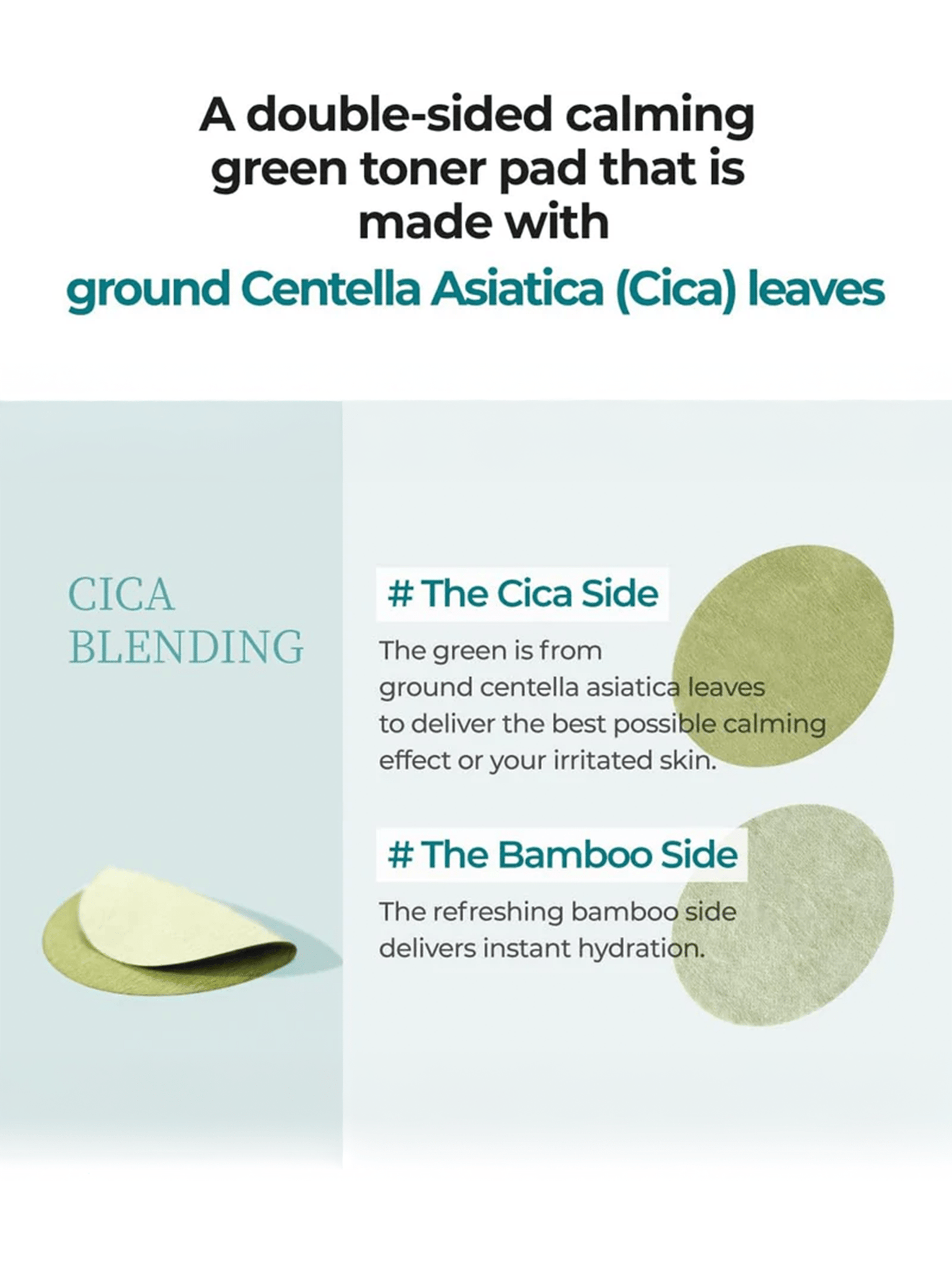 A double-sided calming green toner pad that is made with

ground Centella Asiatica (Cica) leaves

CICA BLENDING

# The Cica Side

The green is from ground centella asiatica leaves to deliver the best possible calming effect or your irritated skin.

# The Bamboo Side

The refreshing bamboo side delivers instant hydration.